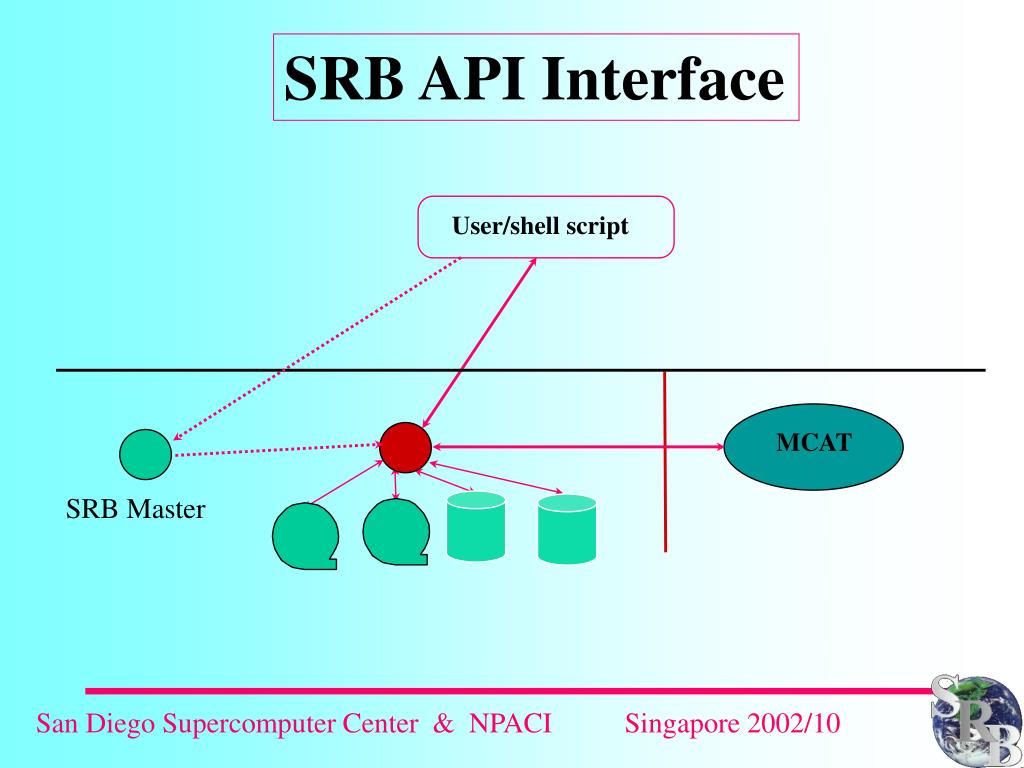 SRB API Interface

User/shell script

MCAT

SRB Master

San Diego Supercomputer Center & NPACI

Singapore 2002/10

SRB